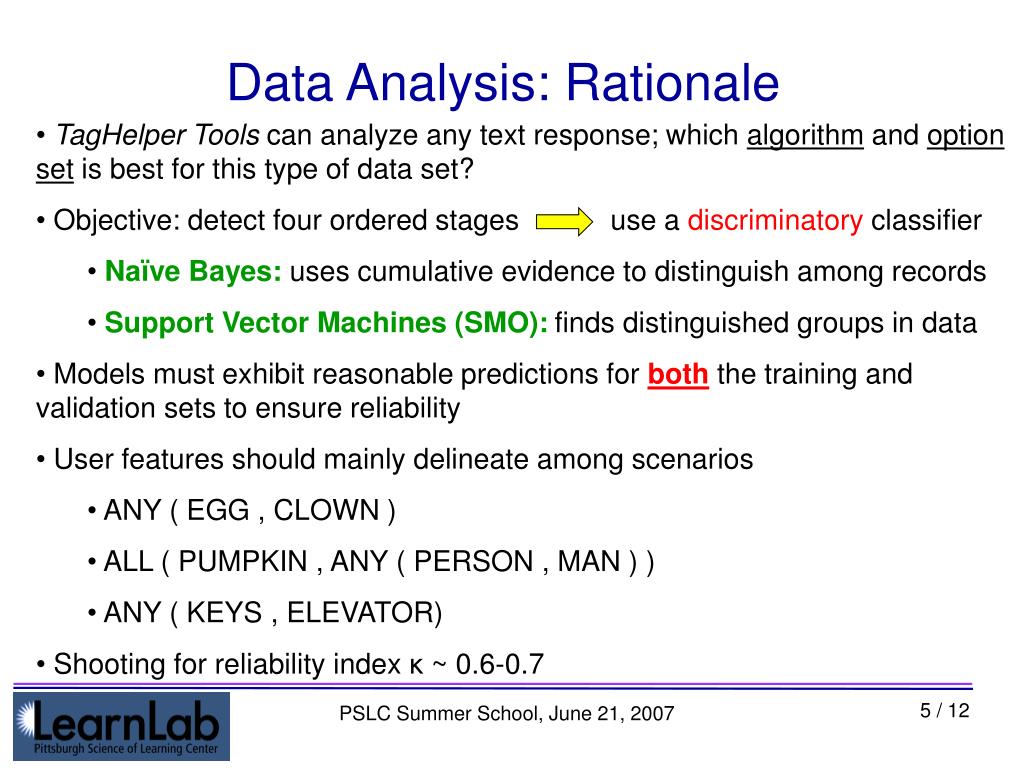 Data Analysis: Rationale

• TagHelper Tools can analyze any text response; which algorithm and option set is best for this type of data set?

• Objective: detect four ordered stages use a discriminatory classifier

• Naïve Bayes: uses cumulative evidence to distinguish among records

• Support Vector Machines (SMO): finds distinguished groups in data

• Models must exhibit reasonable predictions for both the training and validation sets to ensure reliability

• User features should mainly delineate among scenarios

• ANY ( EGG , CLOWN )

• ALL ( PUMPKIN , ANY ( PERSON , MAN ) )

• ANY ( KEYS , ELEVATOR)

• Shooting for reliability index κ ~ 0.6-0.7

LearnLab
Pittsburgh Science of Learning Center

PSLC Summer School, June 21, 2007

5 / 12